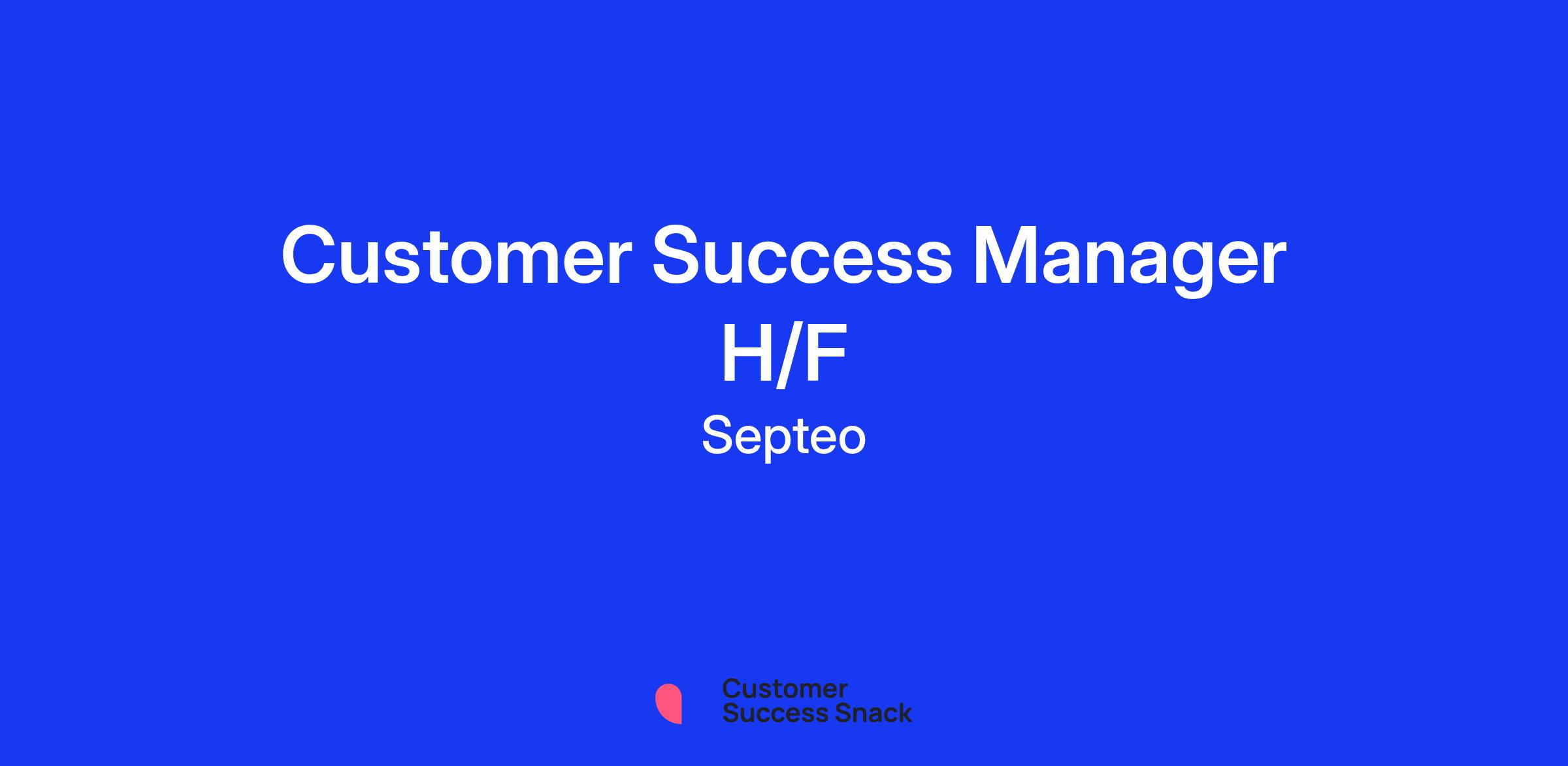 Customer Success Manager H/F

Septeo

Customer Success Snack